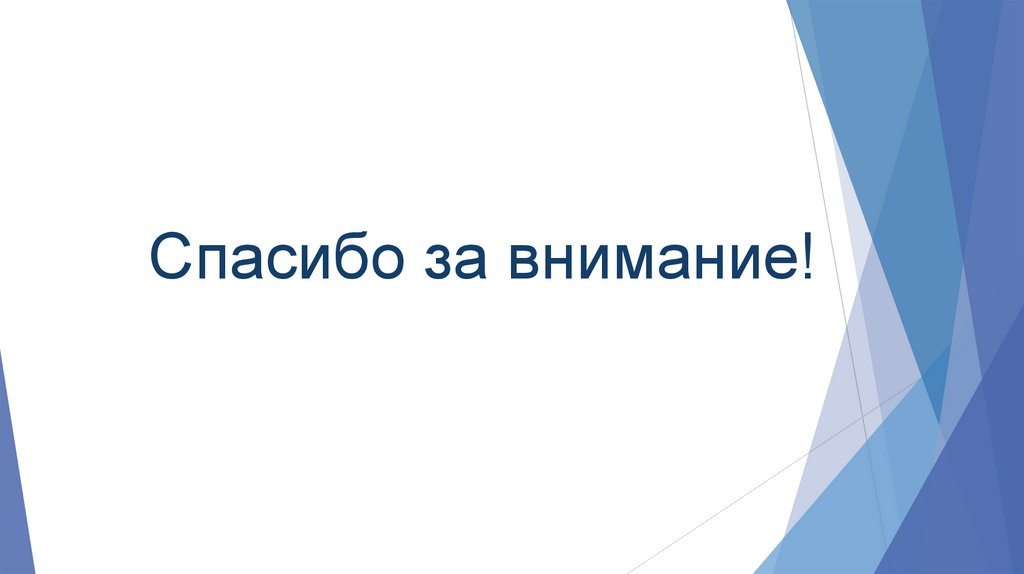 Спасибо за внимание!